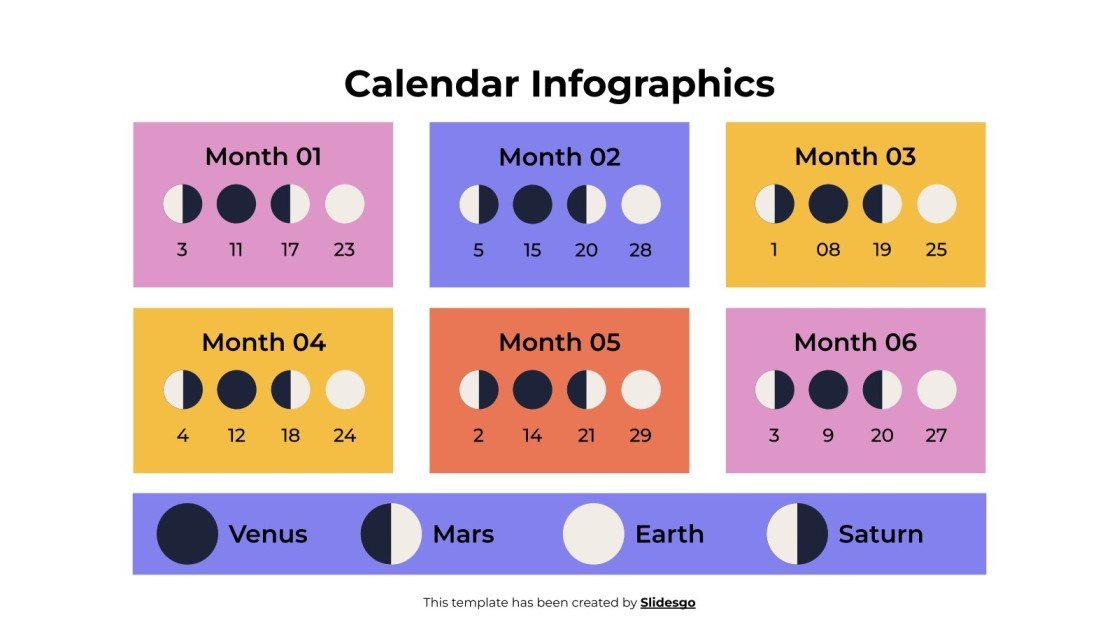 Calendar Infographics

Month 01
3 11 17 23

Month 02
5 15 20 28

Month 03
1 08 19 25

Month 04
4 12 18 24

Month 05
2 14 21 29

Month 06
3 9 20 27

Venus Mars Earth Saturn

This template has been created by Slidesgo